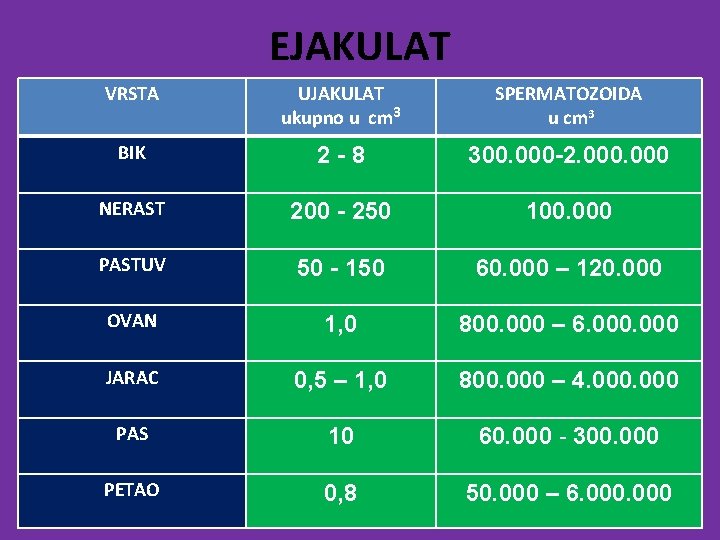 EJAKULAT

| VRSTA | UJAKULAT ukupno u $cm^3$ | SPERMATOZOIDA u $cm^3$ |
|---|---|---|
| BIK | 2 - 8 | 300.000-2.000.000 |
| NERAST | 200 - 250 | 100.000 |
| PASTUV | 50 - 150 | 60.000 – 120.000 |
| OVAN | 1,0 | 800.000 – 6.000.000 |
| JARAC | 0,5 – 1,0 | 800.000 – 4.000.000 |
| PAS | 10 | 60.000 - 300.000 |
| PETAO | 0,8 | 50.000 – 6.000.000 |